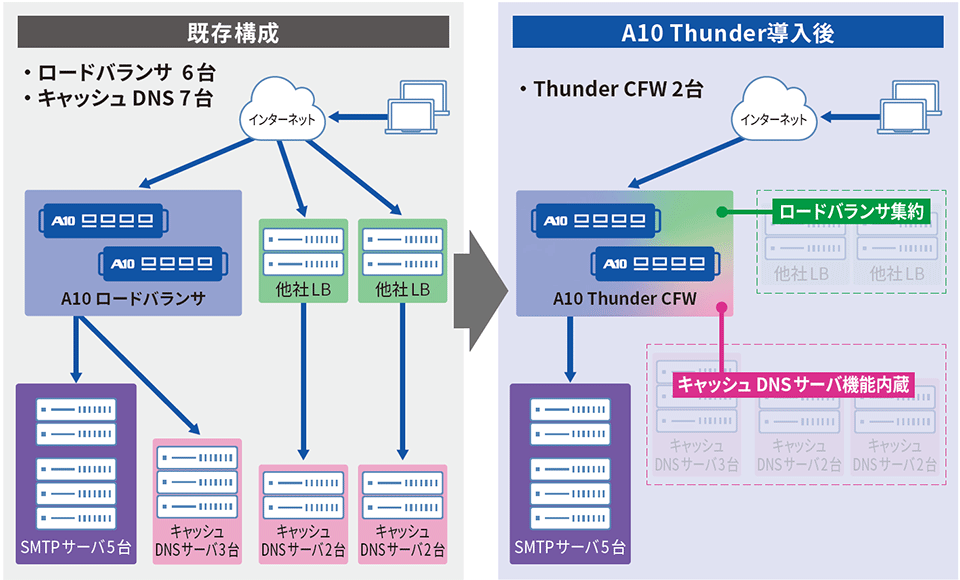 既存構成

・ロードバランサ 6台
・キャッシュ DNS 7台

インターネット

A10
A10
A10 ロードバランサ

他社LB
他社LB

SMTPサーバ5台

キャッシュ DNSサーバ3台
キャッシュ DNSサーバ2台
キャッシュ DNSサーバ2台

A10 Thunder導入後

・Thunder CFW 2台

インターネット

A10
A10
A10 Thunder CFW

ロードバランサ集約
他社LB
他社LB

キャッシュ DNSサーバ機能内蔵
キャッシュ DNSサーバ3台
キャッシュ DNSサーバ2台
キャッシュ DNSサーバ2台

SMTPサーバ5台